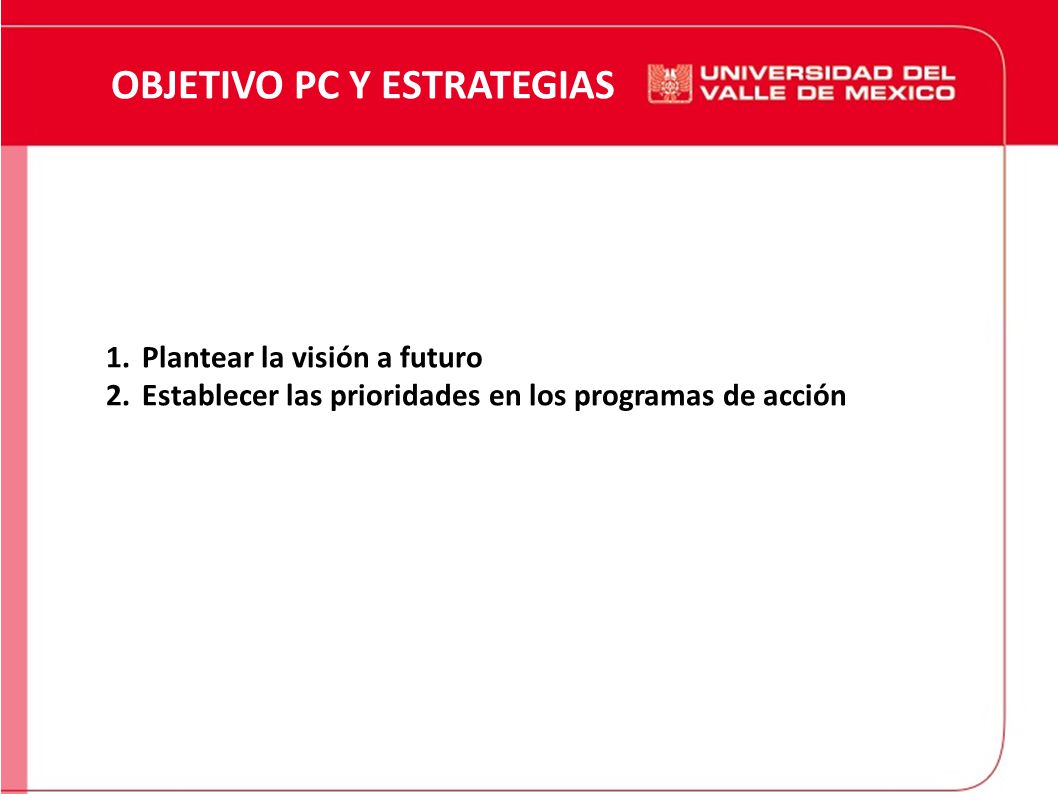 OBJETIVO PC Y ESTRATEGIAS

UNIVERSIDAD DEL VALLE DE MEXICO

1. Plantear la visión a futuro
2. Establecer las prioridades en los programas de acción